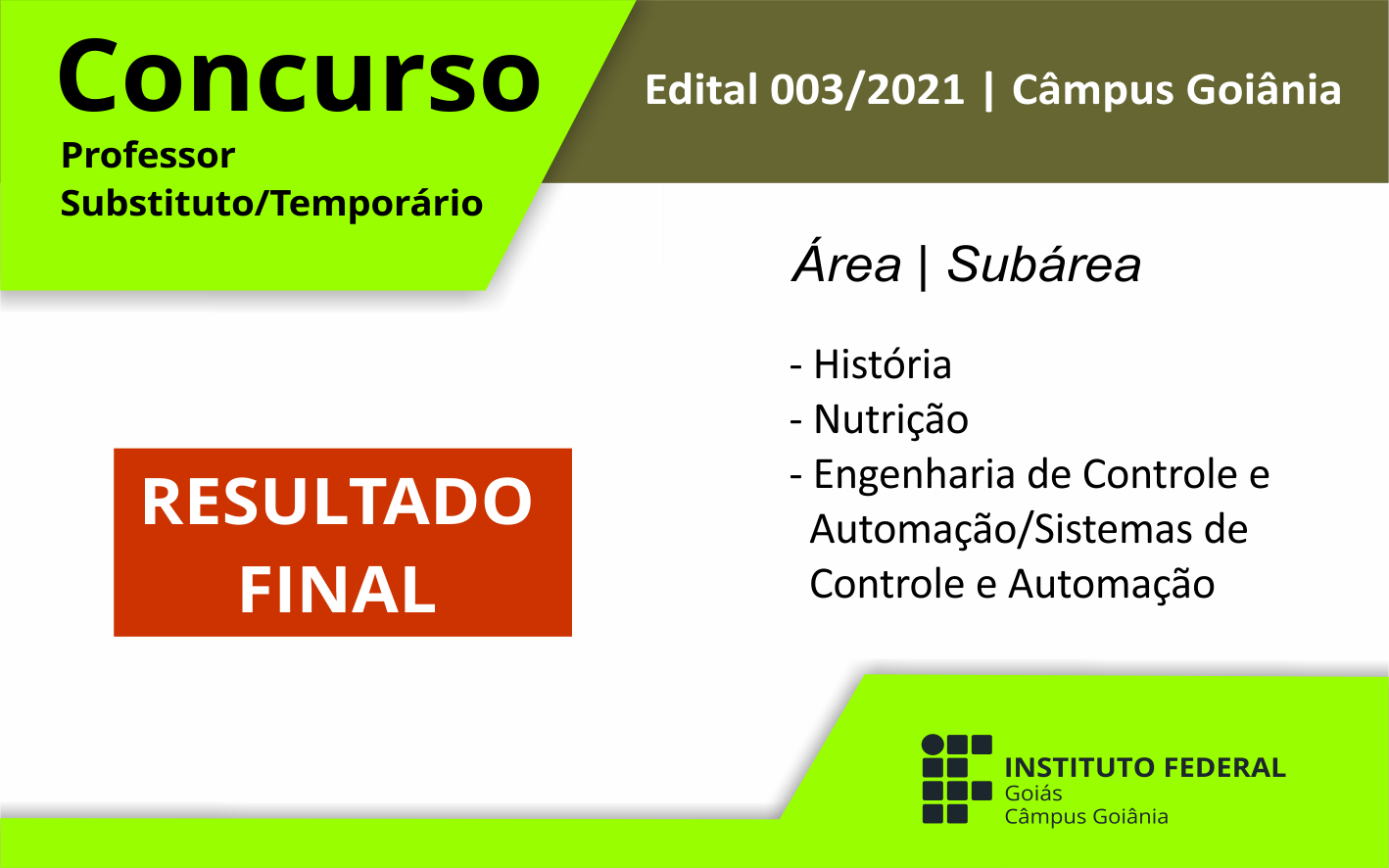 Concurso
Professor
Substituto/Temporário

Edital 003/2021 | Câmpus Goiânia

Área | Subárea

- História
- Nutrição
- Engenharia de Controle e Automação/Sistemas de Controle e Automação

RESULTADO
FINAL

INSTITUTO FEDERAL
Goiás
Câmpus Goiânia